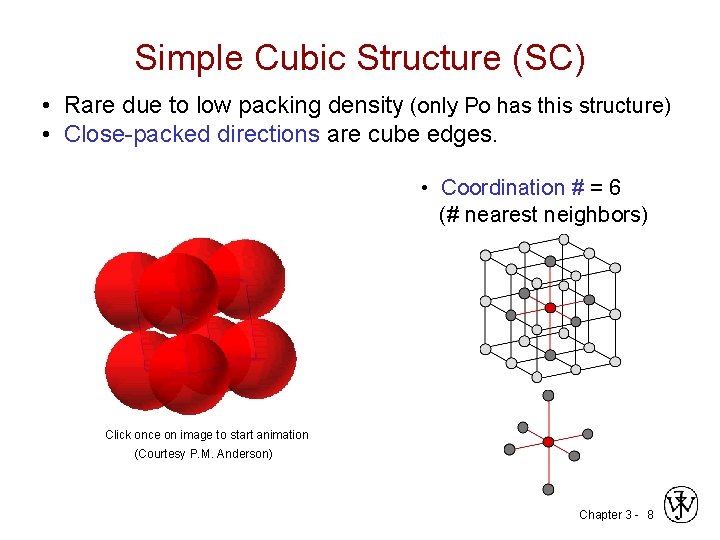 Simple Cubic Structure (SC)

• Rare due to low packing density (only Po has this structure)
• Close-packed directions are cube edges.

• Coordination # = 6
(# nearest neighbors)

Click once on image to start animation
(Courtesy P.M. Anderson)

Chapter 3 - 8